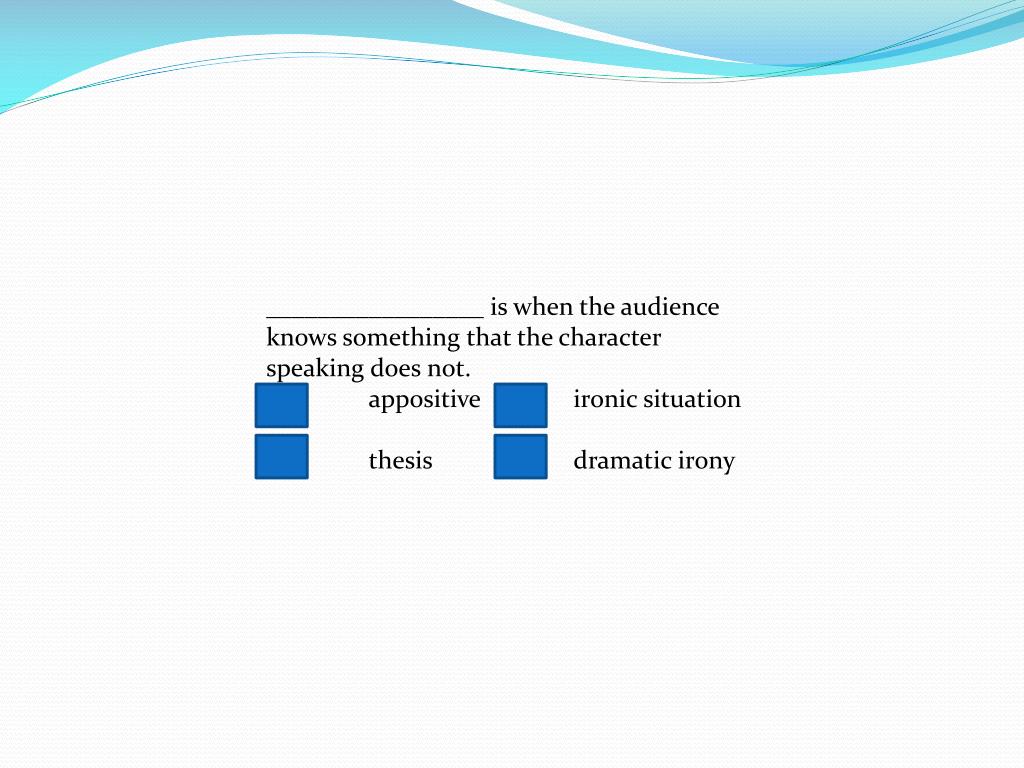 ________________ is when the audience knows something that the character speaking does not.

appositive

ironic situation

thesis

dramatic irony